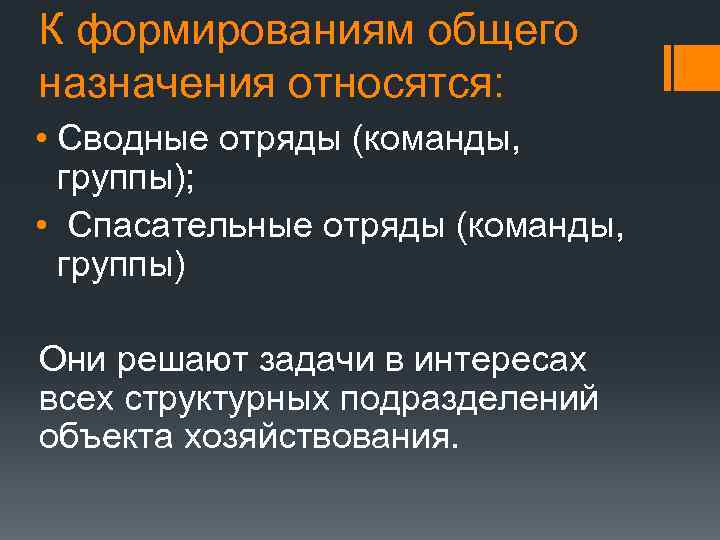 К формированиям общего назначения относятся:

• Сводные отряды (команды, группы);
• Спасательные отряды (команды, группы)

Они решают задачи в интересах всех структурных подразделений объекта хозяйствования.